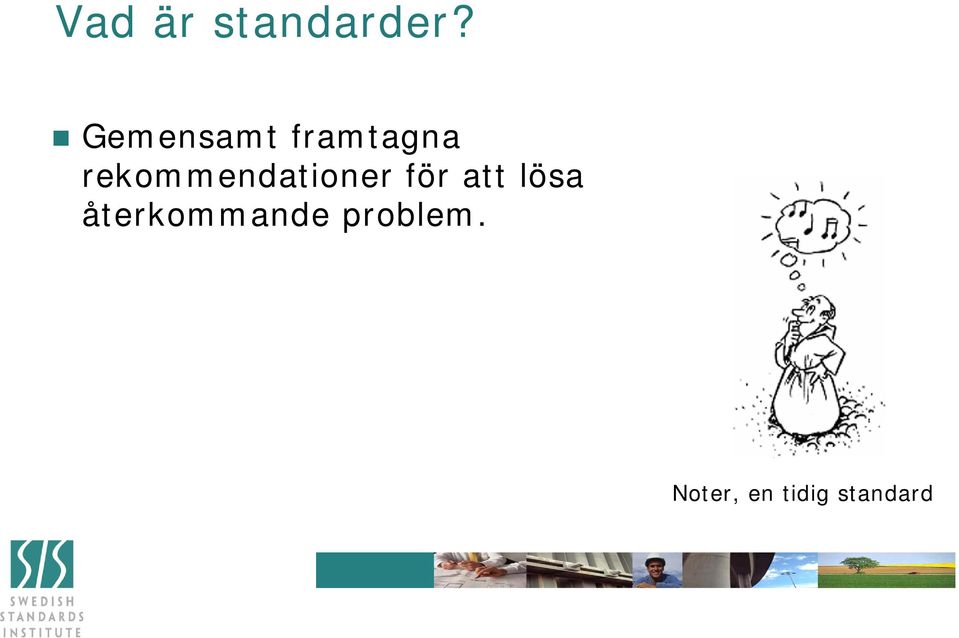 Vad är standarder?

Gemensamt framtagna rekommendationer för att lösa återkommande problem.

Noter, en tidig standard

SIS
SWEDISH STANDARDS INSTITUTE